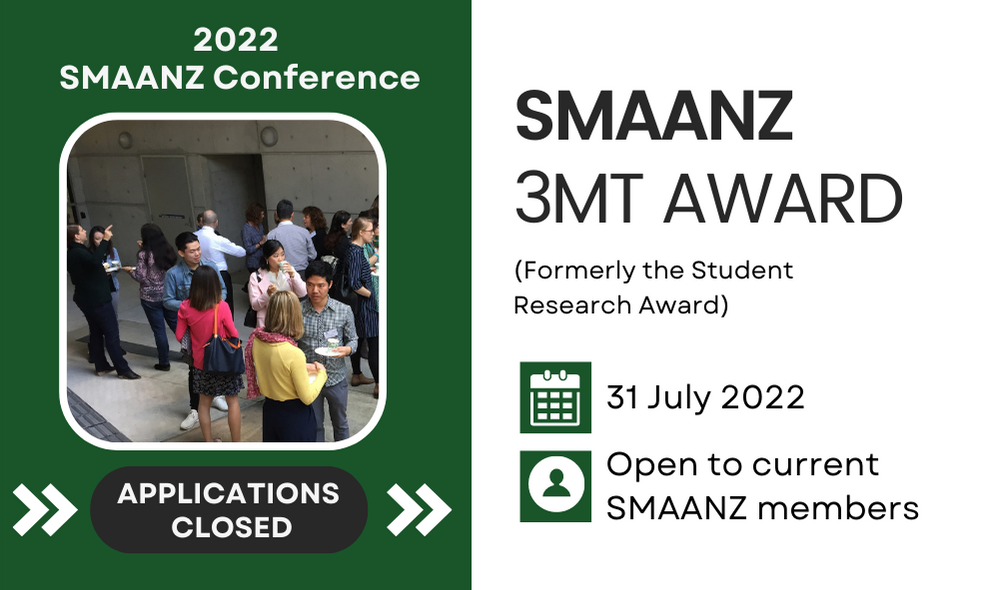 2022
SMAANZ Conference

APPLICATIONS CLOSED

SMAANZ
3MT AWARD

(Formerly the Student Research Award)

31 July 2022

Open to current SMAANZ members